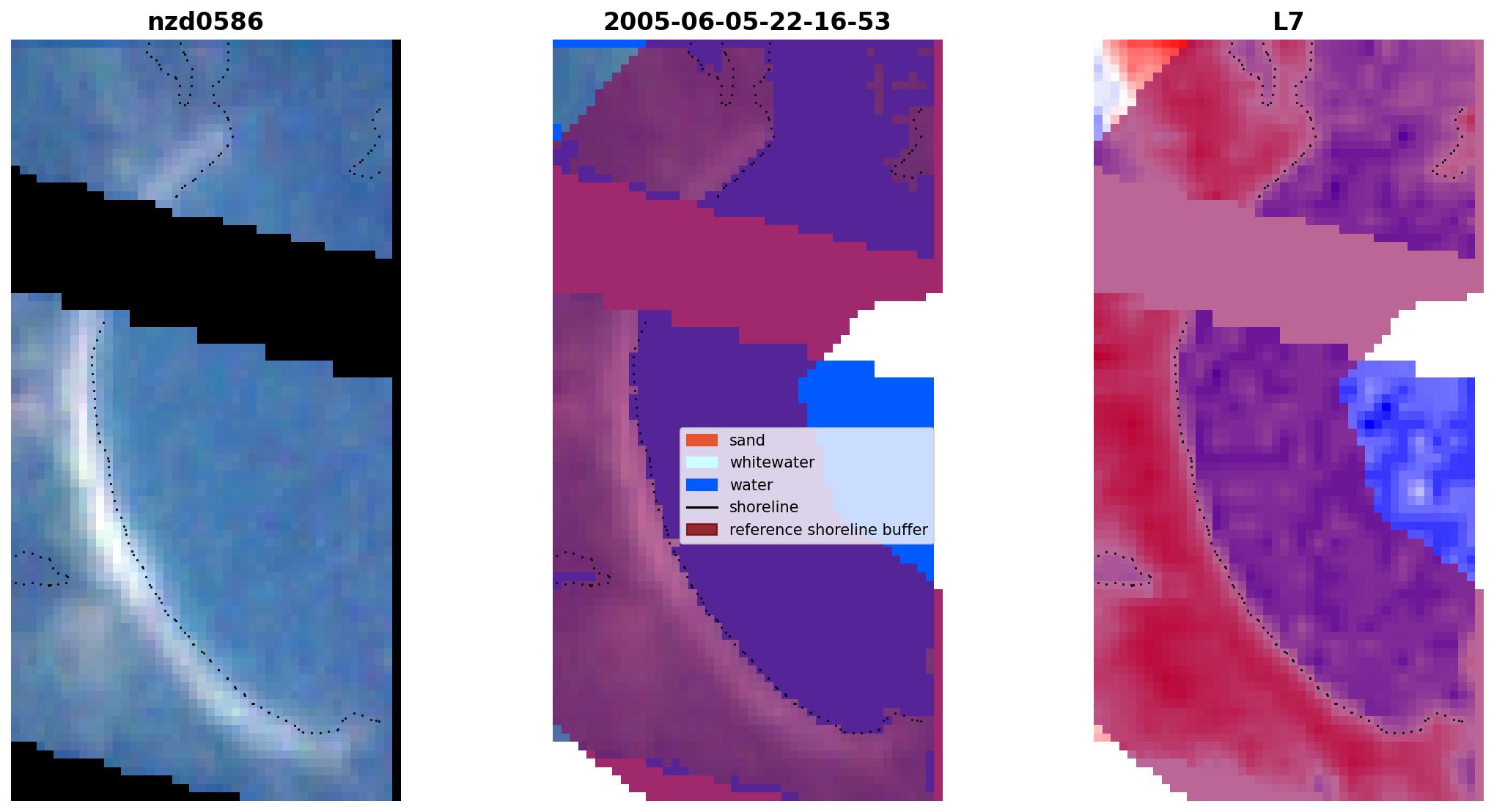 nzd0586

2005-06-05-22-16-53

L7

sand
whitewater
water
shoreline
reference shoreline buffer